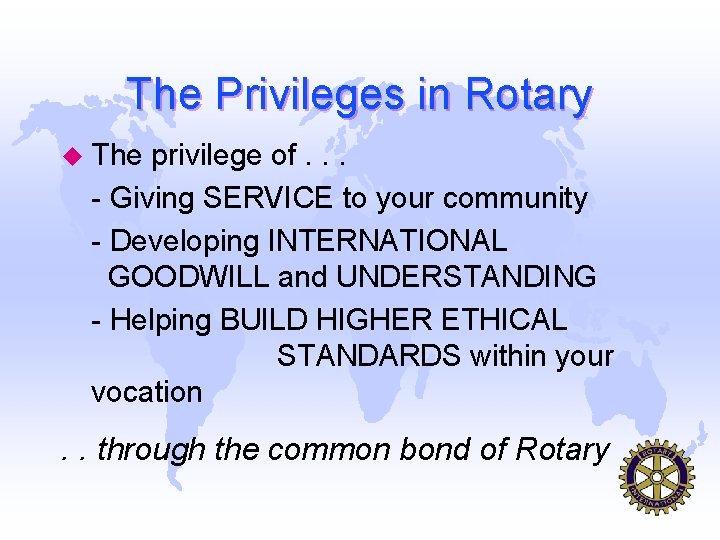 The Privileges in Rotary

The privilege of . . .

- Giving SERVICE to your community

- Developing INTERNATIONAL GOODWILL and UNDERSTANDING

- Helping BUILD HIGHER ETHICAL STANDARDS within your vocation

. . through the common bond of Rotary

ROTARY INTERNATIONAL